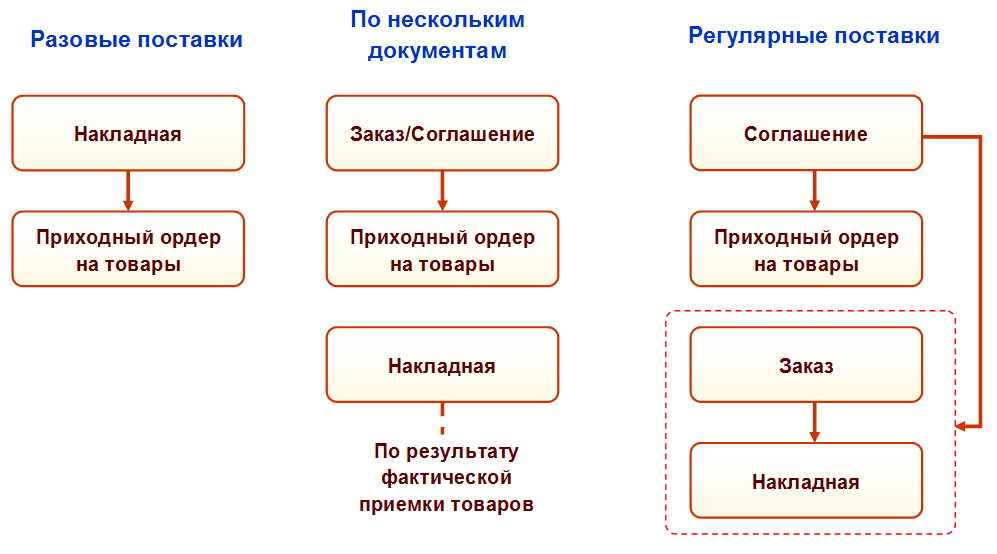 Разовые поставки

Накладная

Приходный ордер на товары

По нескольким документам

Заказ/Соглашение

Приходный ордер на товары

Накладная

По результату фактической приемки товаров

Регулярные поставки

Соглашение

Приходный ордер на товары

Заказ

Накладная